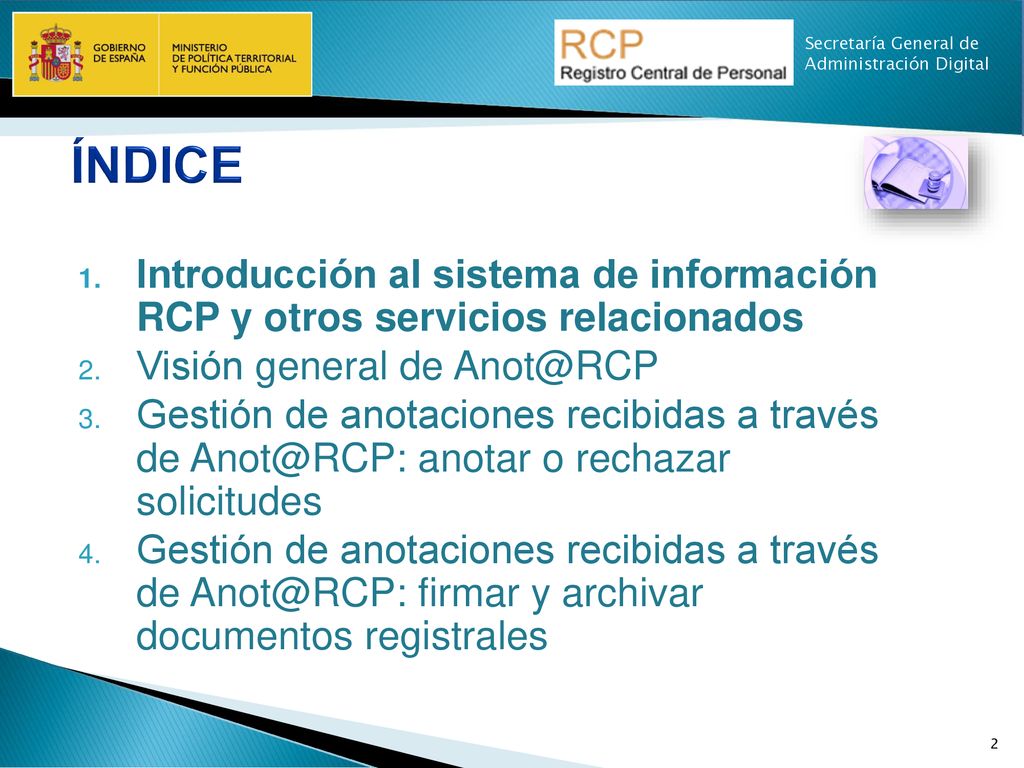 GOBIERNO DE ESPAÑA

MINISTERIO DE POLÍTICA TERRITORIAL Y FUNCIÓN PÚBLICA

RCP
Registro Central de Personal

Secretaría General de Administración Digital

ÍNDICE

1. Introducción al sistema de información RCP y otros servicios relacionados
2. Visión general de Anot@RCP
3. Gestión de anotaciones recibidas a través de Anot@RCP: anotar o rechazar solicitudes
4. Gestión de anotaciones recibidas a través de Anot@RCP: firmar y archivar documentos registrales

2